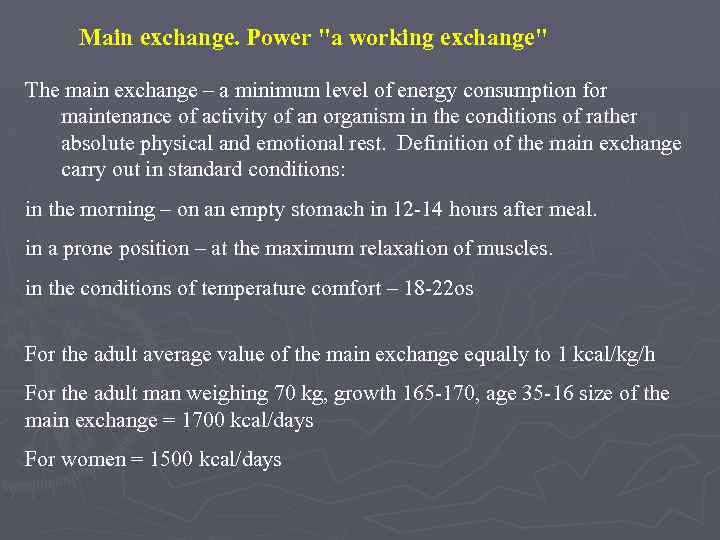 Main exchange. Power "a working exchange"

The main exchange – a minimum level of energy consumption for maintenance of activity of an organism in the conditions of rather absolute physical and emotional rest. Definition of the main exchange carry out in standard conditions:

in the morning – on an empty stomach in 12-14 hours after meal.

in a prone position – at the maximum relaxation of muscles.

in the conditions of temperature comfort – 18-22os

For the adult average value of the main exchange equally to 1 kcal/kg/h

For the adult man weighing 70 kg, growth 165-170, age 35-16 size of the main exchange = 1700 kcal/days

For women = 1500 kcal/days